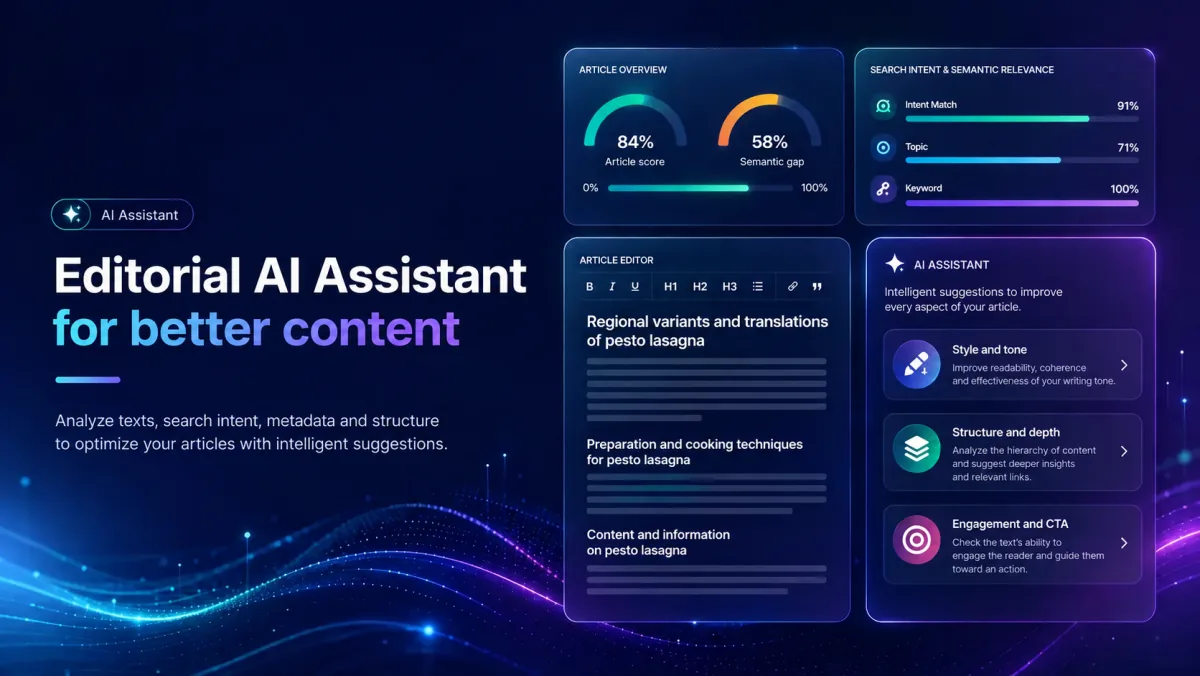 AI Assistant

Editorial AI Assistant
for better content

Analyze texts, search intent, metadata and structure to optimize your articles with intelligent suggestions.

ARTICLE OVERVIEW

84%
Article score

58%
Semantic gap

0%
100%

SEARCH INTENT & SEMANTIC RELEVANCE

Intent Match 91%

Topic 71%

Keyword 100%

ARTICLE EDITOR

B I U H1 H2 H3

Regional variants and translations of pesto lasagna

Preparation and cooking techniques for pesto lasagna

Content and information on pesto lasagna

AI ASSISTANT

Intelligent suggestions to improve every aspect of your article.

Style and tone
Improve readability, coherence and effectiveness of your writing tone.

Structure and depth
Analyze the hierarchy of content and suggest deeper insights and relevant links.

Engagement and CTA
Check the text's ability to engage the reader and guide them toward an action.